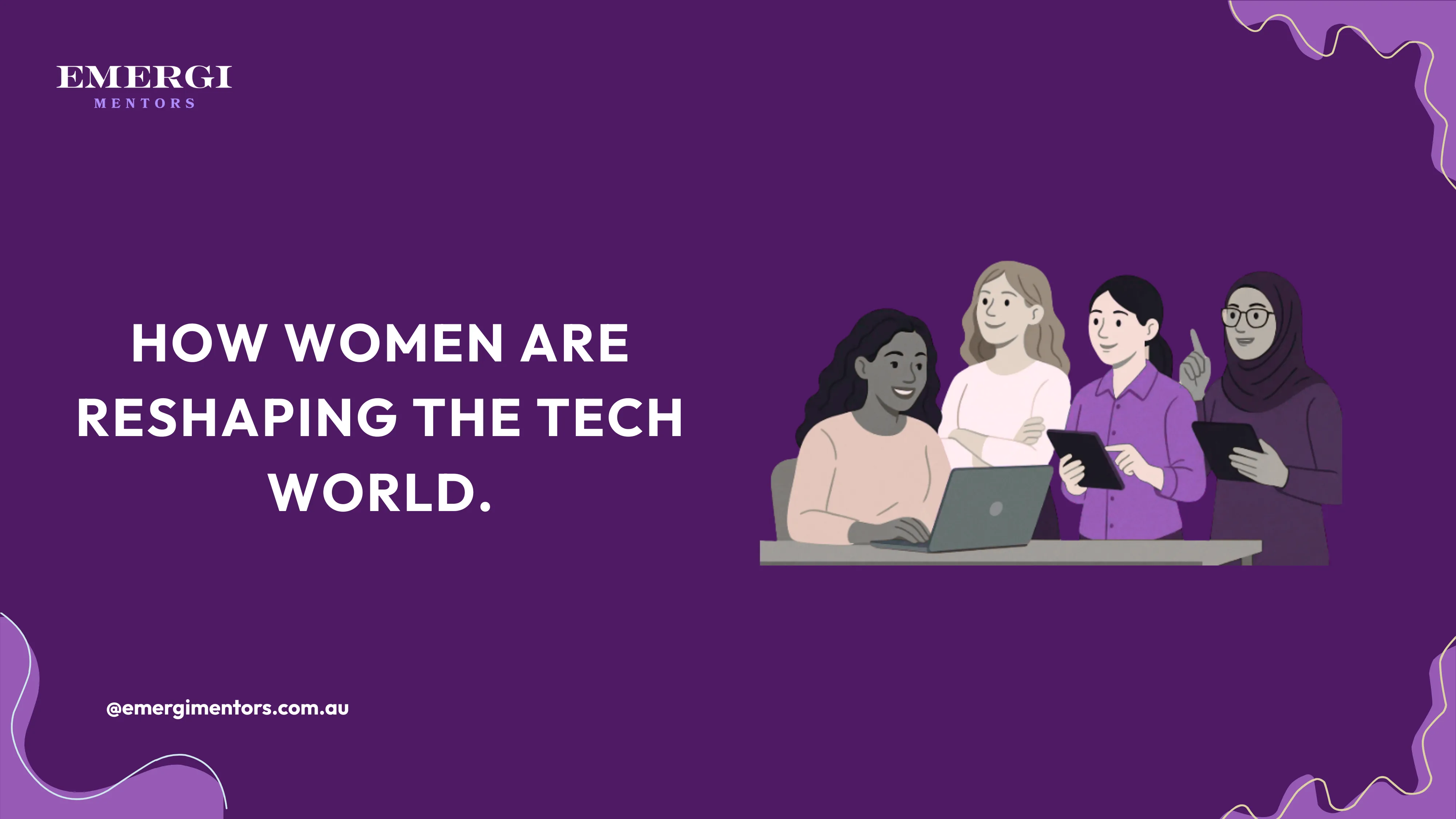 EMERGI
MENTORS

HOW WOMEN ARE RESHAPING THE TECH WORLD.

@emergimentors.com.au